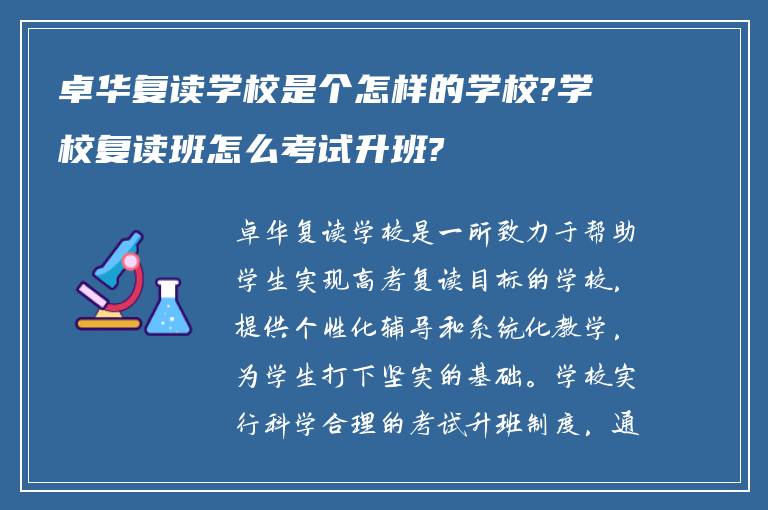 卓华复读学校是个怎样的学校?学校复读班怎么考试升班?

卓华复读学校是一所致力于帮助学生实现高考复读目标的学校，提供个性化辅导和系统化教学，为学生打下坚实的基础。学校实行科学合理的考试升班制度，通